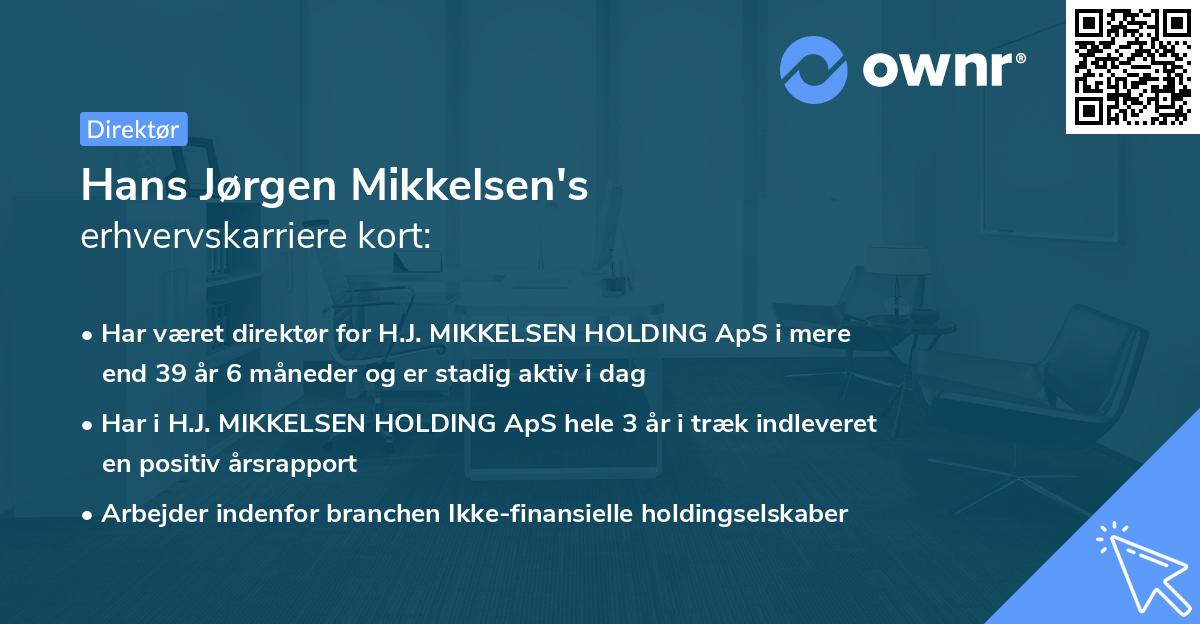 ownr®

Direktør

Hans Jørgen Mikkelsen's
erhvervskarriere kort:

• Har været direktør for H.J. MIKKELSEN HOLDING ApS i mere end 39 år 6 måneder og er stadig aktiv i dag

• Har i H.J. MIKKELSEN HOLDING ApS hele 3 år i træk indleveret en positiv årsrapport

• Arbejder indenfor branchen Ikke-finansielle holdingselskaber